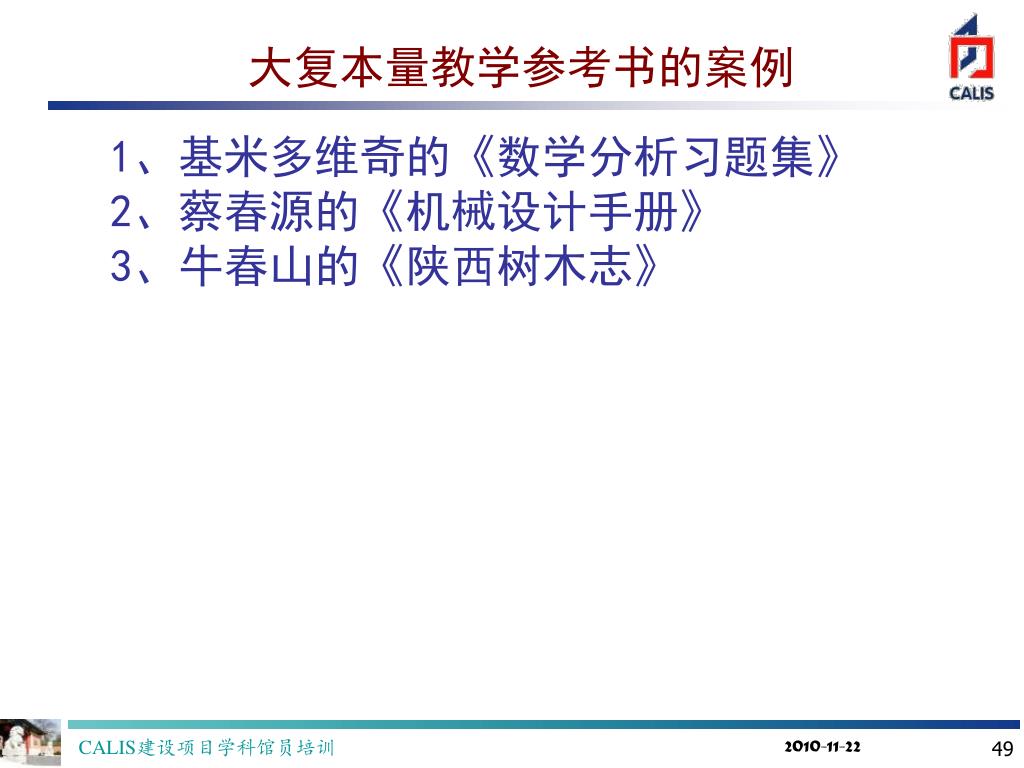 大复本量教学参考书的案例

CALIS

1、基米多维奇的《数学分析习题集》
2、蔡春源的《机械设计手册》
3、牛春山的《陕西树木志》

CALIS建设项目学科馆员培训

2010-11-22

49